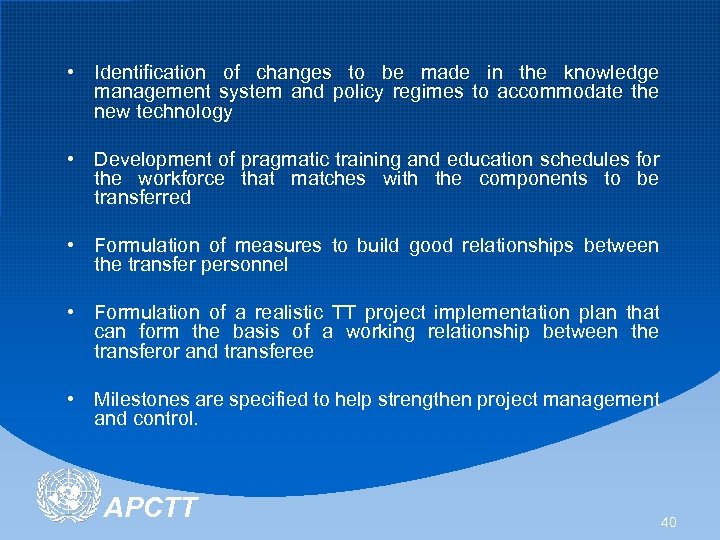 • Identification of changes to be made in the knowledge management system and policy regimes to accommodate the new technology

• Development of pragmatic training and education schedules for the workforce that matches with the components to be transferred

• Formulation of measures to build good relationships between the transfer personnel

• Formulation of a realistic TT project implementation plan that can form the basis of a working relationship between the transferor and transferee

• Milestones are specified to help strengthen project management and control.

APCTT

40